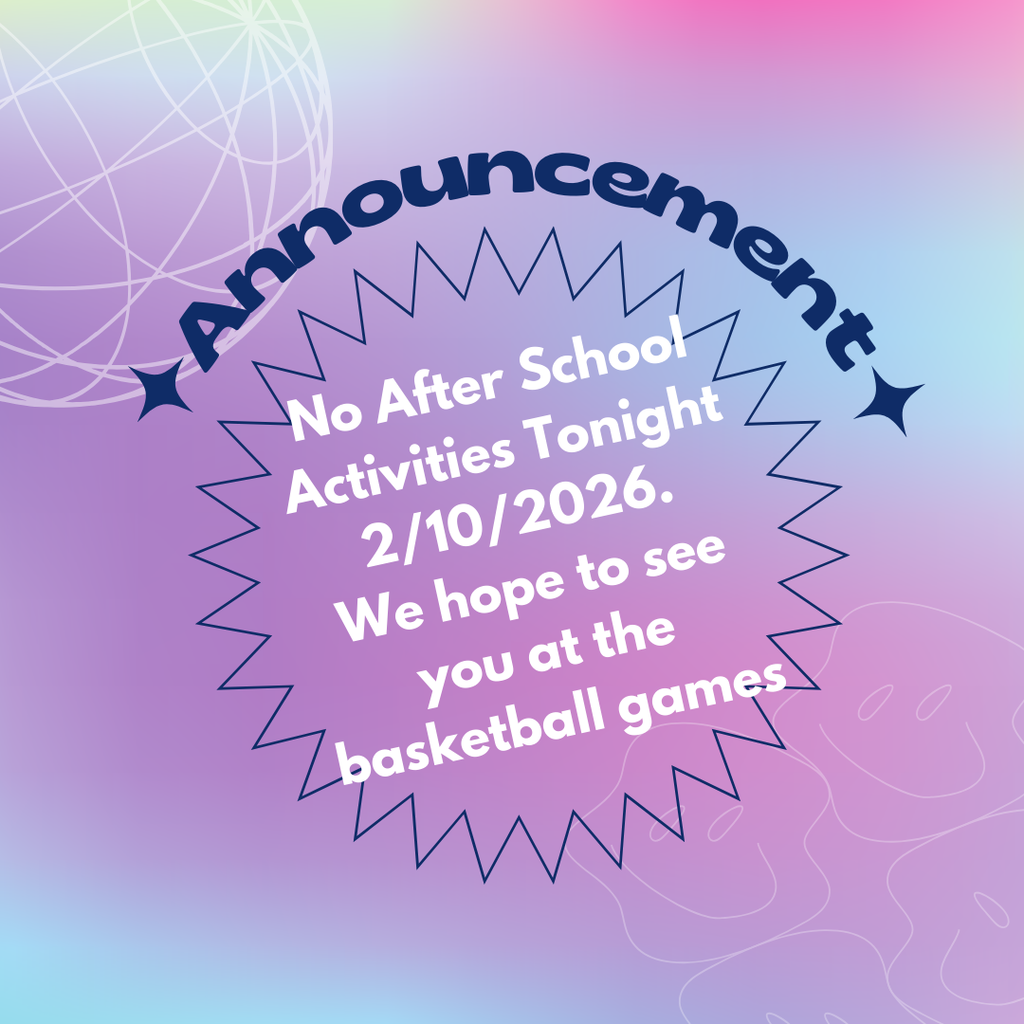 Announcement

No After School Activities Tonight 2/10/2026. We hope to see you at the basketball games